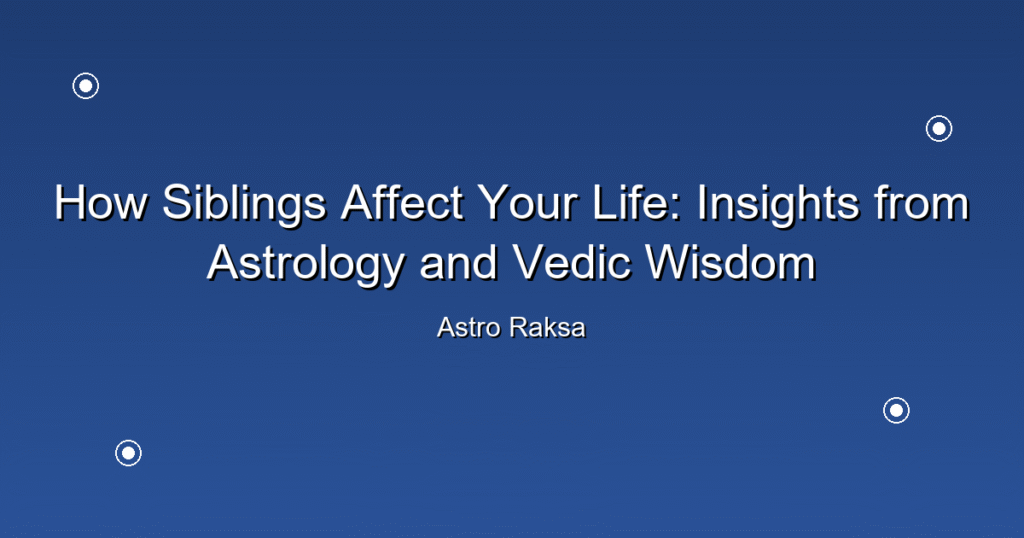 How Siblings Affect Your Life: Insights from Astrology and Vedic Wisdom

Astro Raksa